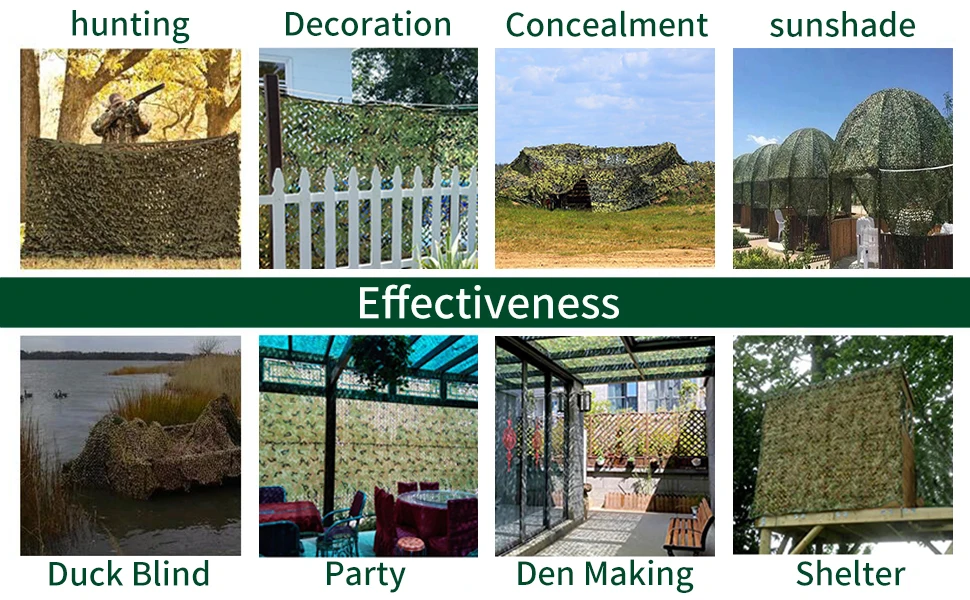 hunting Decoration Concealment sunshade

Effectiveness

Duck Blind Party Den Making Shelter